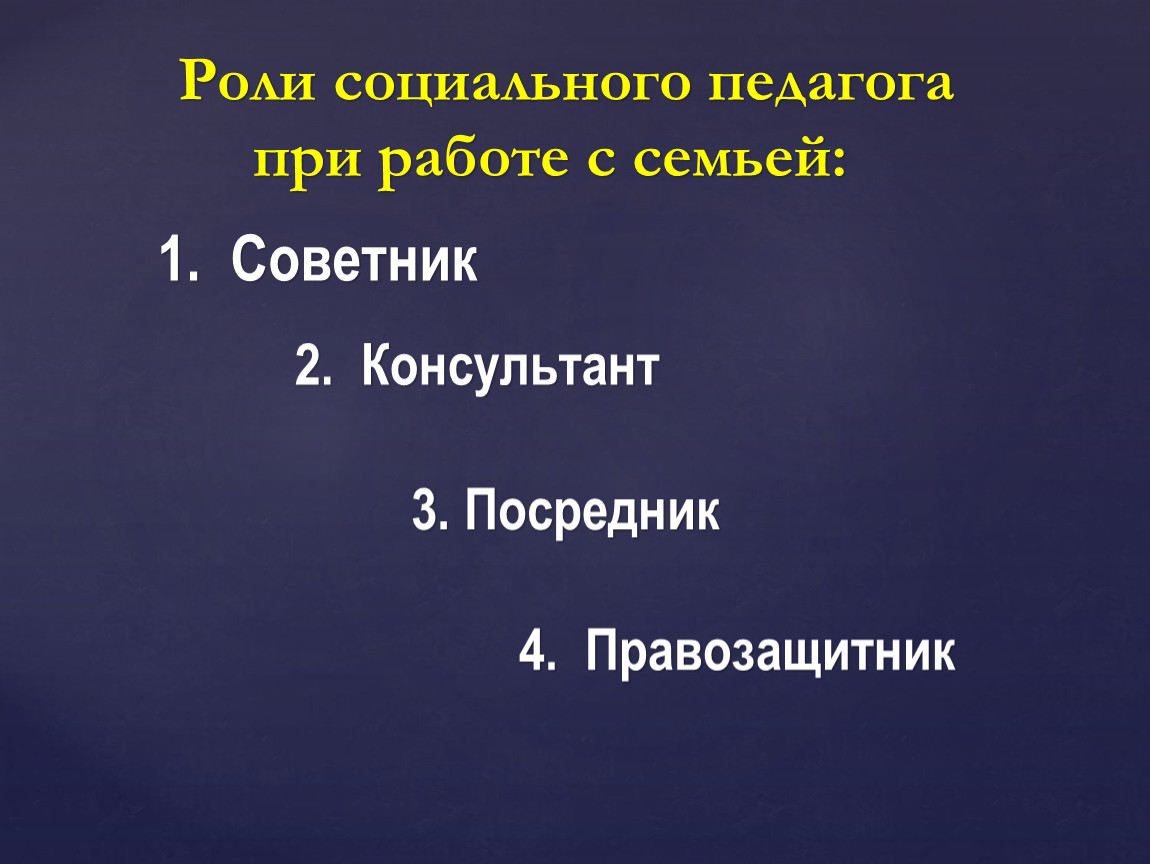 Роли социального педагога при работе с семьей:

1. Советник

2. Консультант

3. Посредник

4. Правозащитник